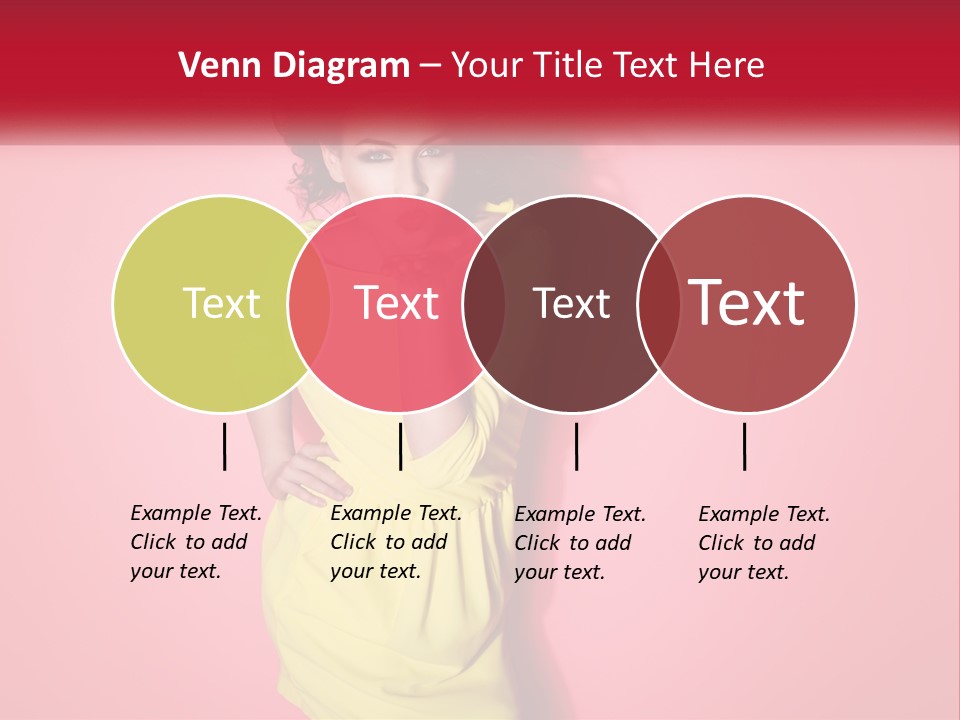 Venn Diagram – Your Title Text Here

Text

Text

Text

Text

Example Text. Click to add your text.

Example Text. Click to add your text.

Example Text. Click to add your text.

Example Text. Click to add your text.